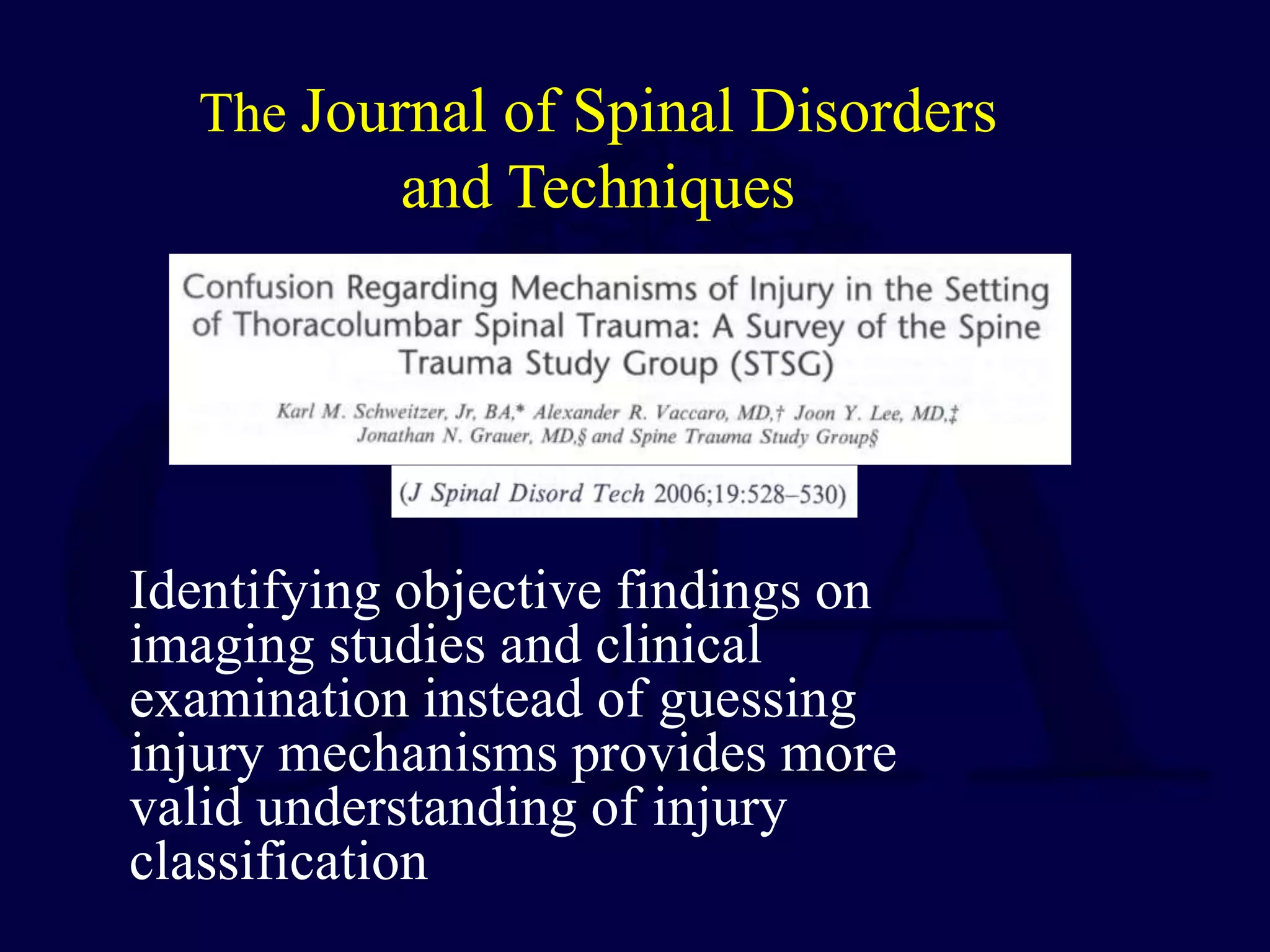 The Journal of Spinal Disorders and Techniques

Confusion Regarding Mechanisms of Injury in the Setting of Thoracolumbar Spinal Trauma: A Survey of the Spine Trauma Study Group (STSG)

Karl M. Schweitzer, Jr, BA,* Alexander R. Vaccaro, MD,† Joon Y. Lee, MD,‡ Jonathan N. Grauer, MD,§ and Spine Trauma Study Group§

(J Spinal Disord Tech 2006;19:528–530)

Identifying objective findings on imaging studies and clinical examination instead of guessing injury mechanisms provides more valid understanding of injury classification